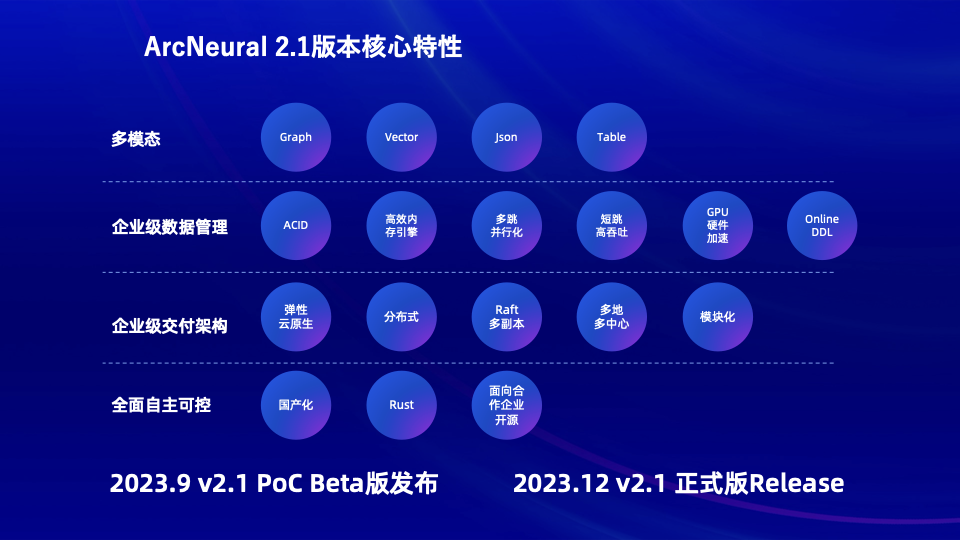 ArcNeural 2.1版本核心特性

多模态
Graph
Vector
Json
Table

企业级数据管理
ACID
高效内存引擎
多跳并行化
短跳高吞吐
GPU硬件加速
Online DDL

企业级交付架构
弹性云原生
分布式
Raft多副本
多地多中心
模块化

全面自主可控
国产化
Rust
面向合作企业开源

2023.9 v2.1 PoC Beta版发布

2023.12 v2.1 正式版Release